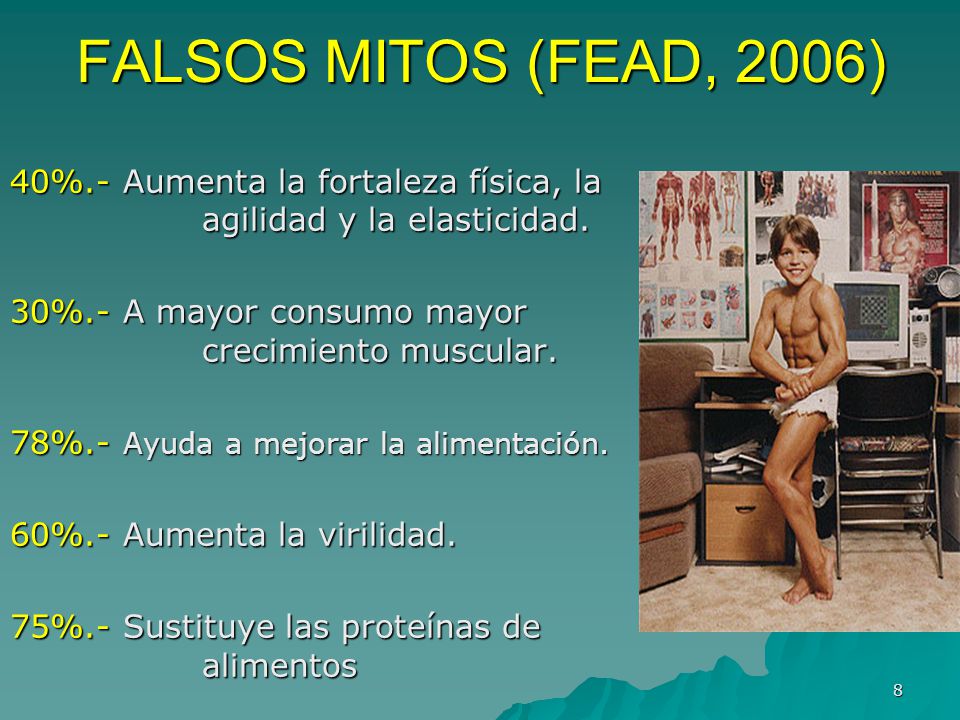 FALSOS MITOS (FEAD, 2006)

40%.- Aumenta la fortaleza física, la agilidad y la elasticidad.

30%.- A mayor consumo mayor crecimiento muscular.

78%.- Ayuda a mejorar la alimentación.

60%.- Aumenta la virilidad.

75%.- Sustituye las proteínas de alimentos

8